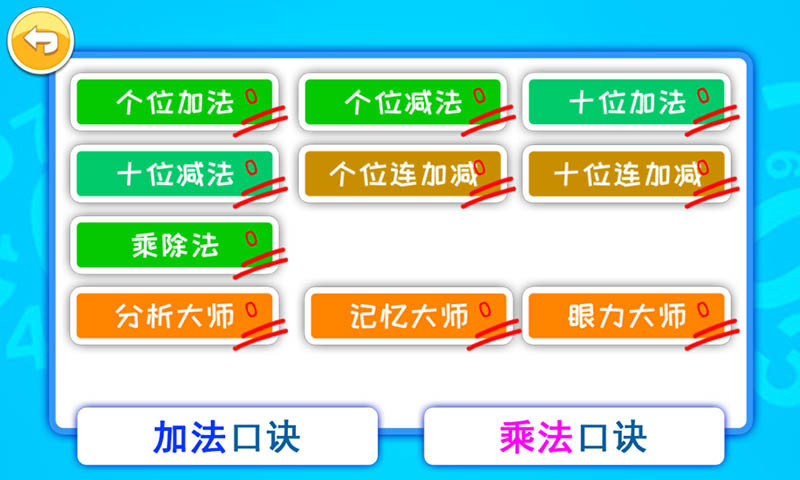 个位加法 0
个位减法 0
十位加法 0
十位减法 0
个位连加减 0
十位连加减 0
乘除法 0
分析大师 0
记忆大师 0
眼力大师 0
加法口诀
乘法口诀